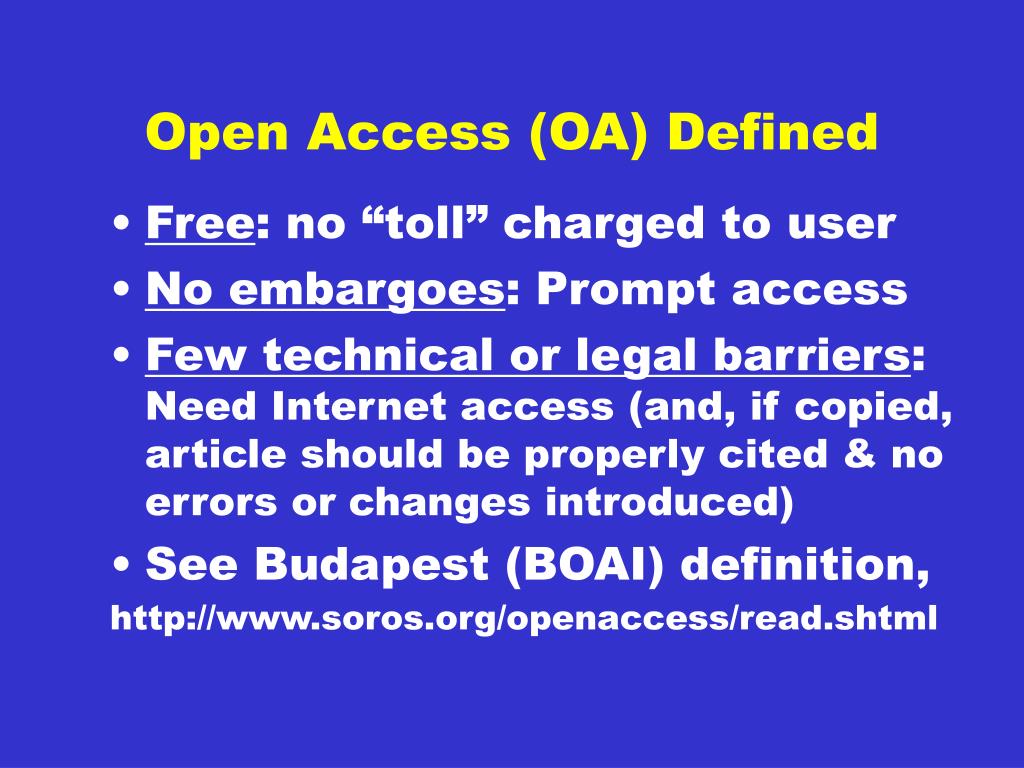 Open Access (OA) Defined

• Free: no “toll” charged to user
• No embargoes: Prompt access
• Few technical or legal barriers: Need Internet access (and, if copied, article should be properly cited & no errors or changes introduced)
• See Budapest (BOAI) definition,
http://www.soros.org/openaccess/read.shtml